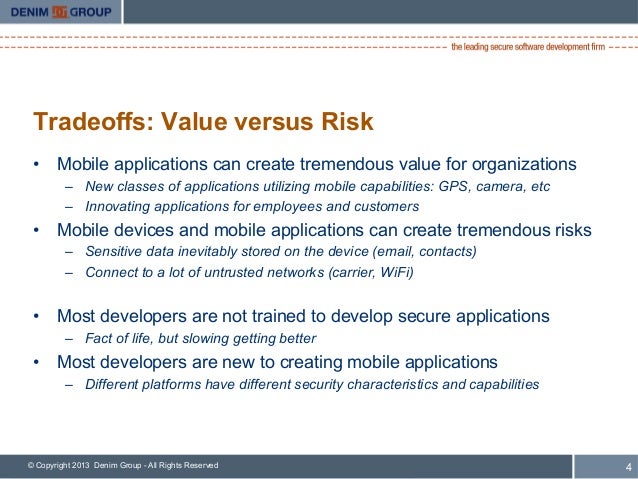 DENIM GROUP

the leading secure software development firm

Tradeoffs: Value versus Risk

• Mobile applications can create tremendous value for organizations
– New classes of applications utilizing mobile capabilities: GPS, camera, etc
– Innovating applications for employees and customers
• Mobile devices and mobile applications can create tremendous risks
– Sensitive data inevitably stored on the device (email, contacts)
– Connect to a lot of untrusted networks (carrier, WiFi)

• Most developers are not trained to develop secure applications
– Fact of life, but slowing getting better
• Most developers are new to creating mobile applications
– Different platforms have different security characteristics and capabilities

© Copyright 2013 Denim Group - All Rights Reserved

4